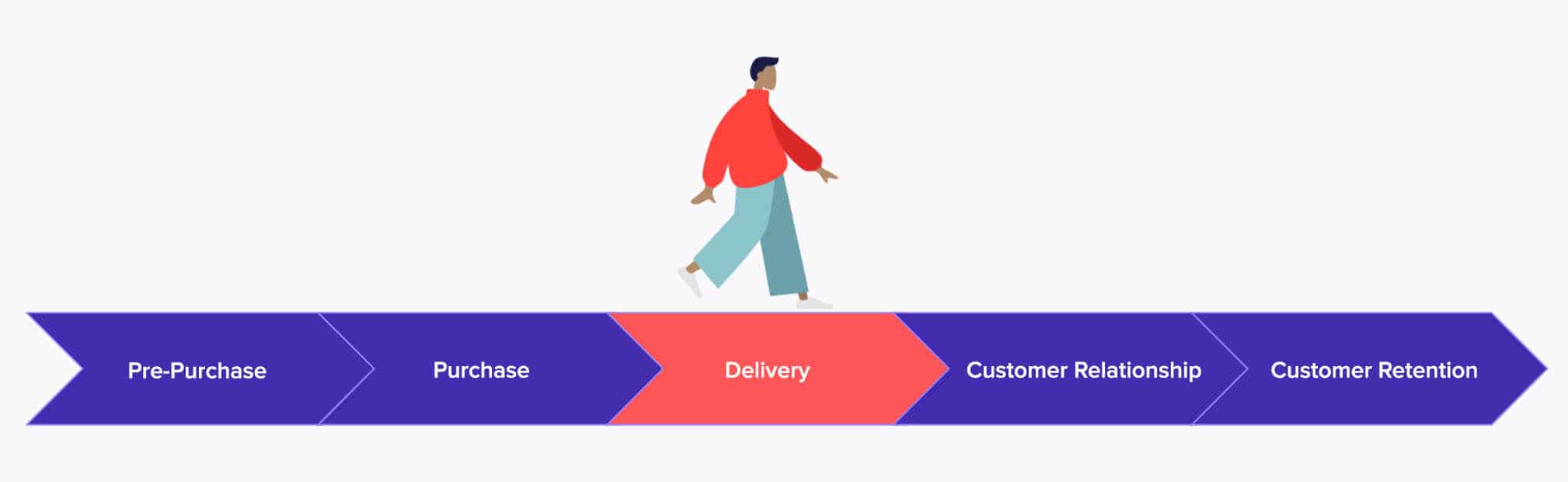 Pre-Purchase

Purchase

Delivery

Customer Relationship

Customer Retention